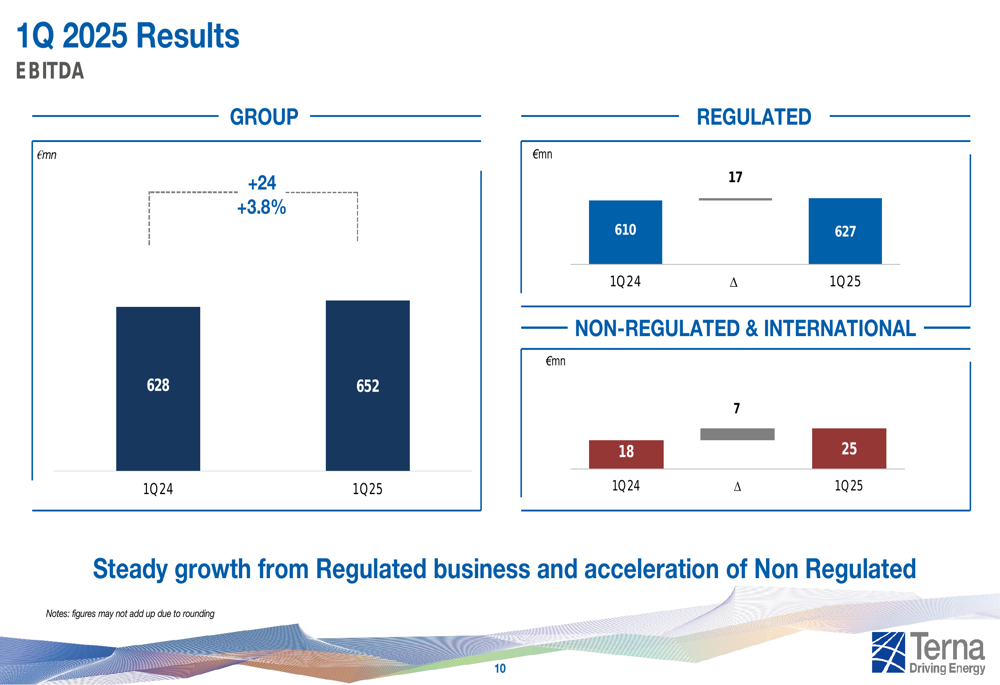 1Q 2025 Results
EBITDA

GROUP

€mn

+24
+3.8%

628

652

1Q24

1Q25

REGULATED

€mn

17

610

627

1Q24

Δ

1Q25

NON-REGULATED & INTERNATIONAL

€mn

7

18

25

1Q24

Δ

1Q25

Steady growth from Regulated business and acceleration of Non Regulated

Notes: figures may not add up due to rounding

10

Terna
Driving Energy